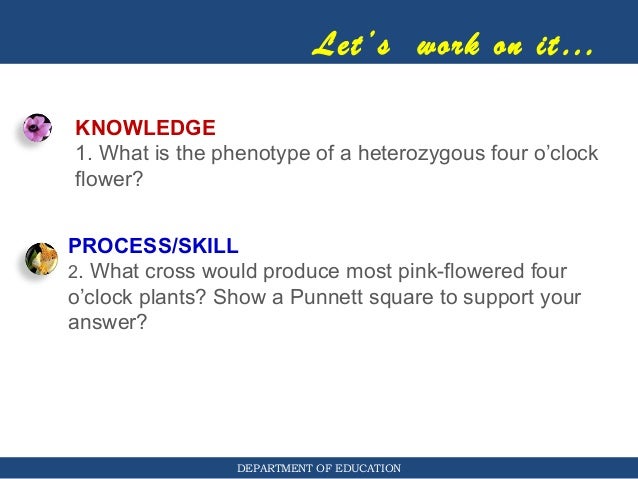 Let's work on it...

KNOWLEDGE
1. What is the phenotype of a heterozygous four o'clock flower?

PROCESS/SKILL
2. What cross would produce most pink-flowered four o'clock plants? Show a Punnett square to support your answer?

DEPARTMENT OF EDUCATION